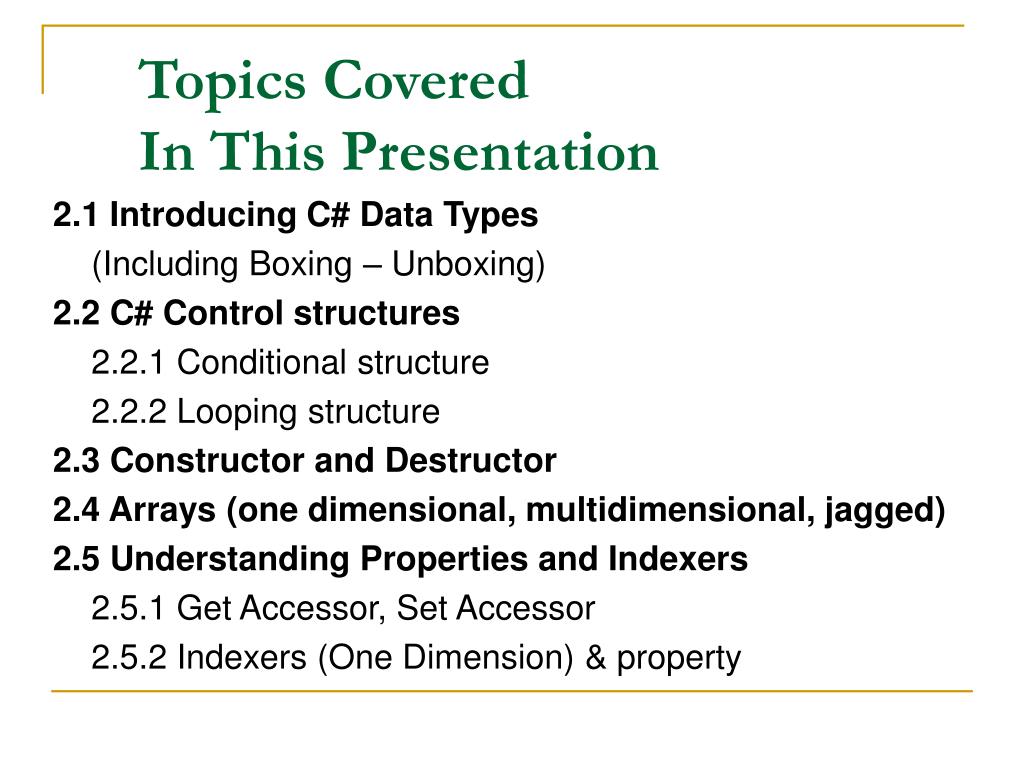 Topics Covered
In This Presentation

2.1 Introducing C# Data Types
(Including Boxing – Unboxing)
2.2 C# Control structures
2.2.1 Conditional structure
2.2.2 Looping structure
2.3 Constructor and Destructor
2.4 Arrays (one dimensional, multidimensional, jagged)
2.5 Understanding Properties and Indexers
2.5.1 Get Accessor, Set Accessor
2.5.2 Indexers (One Dimension) & property